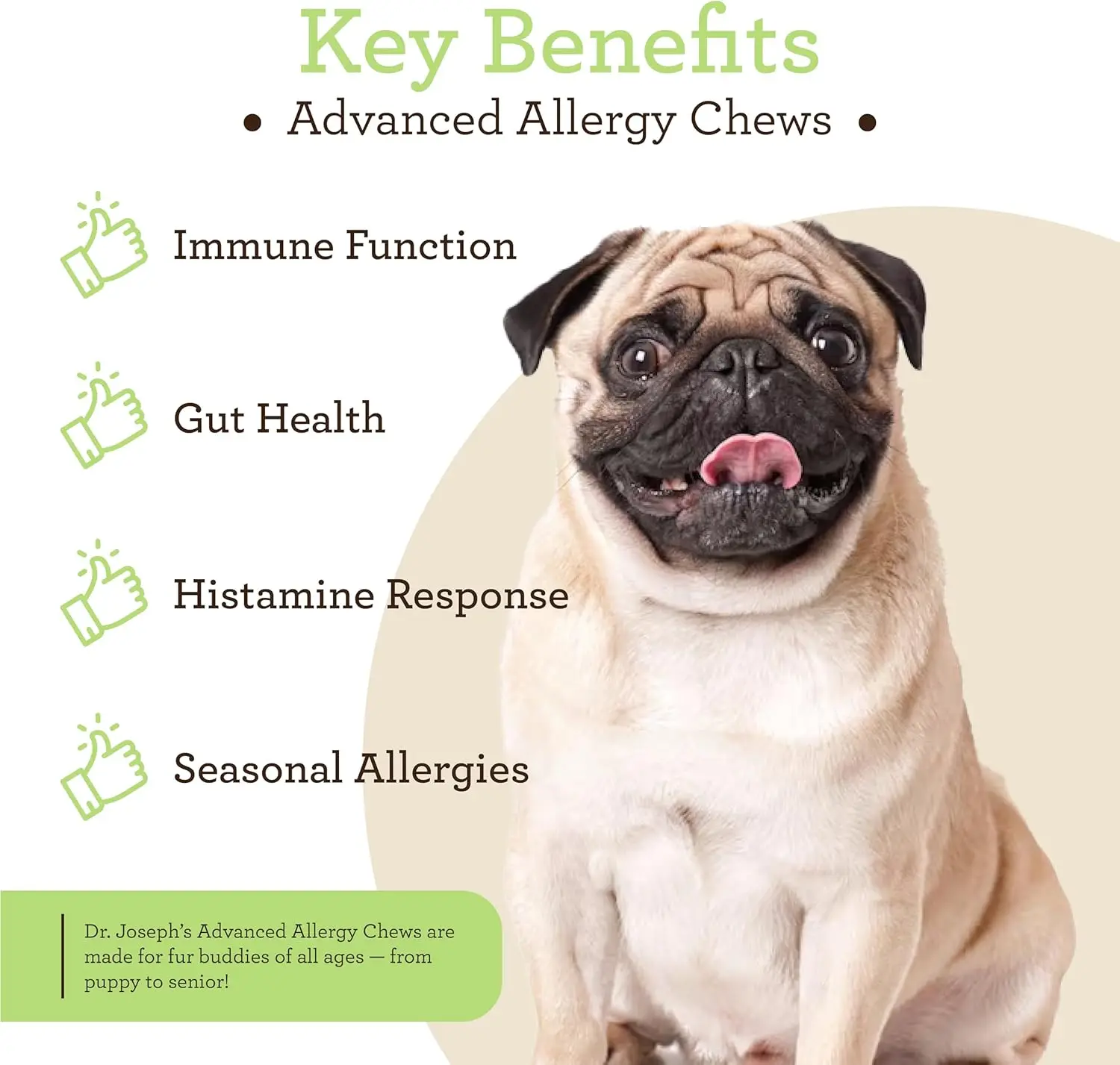 Key Benefits

• Advanced Allergy Chews •

Immune Function

Gut Health

Histamine Response

Seasonal Allergies

Dr. Joseph's Advanced Allergy Chews are made for fur buddies of all ages — from puppy to senior!